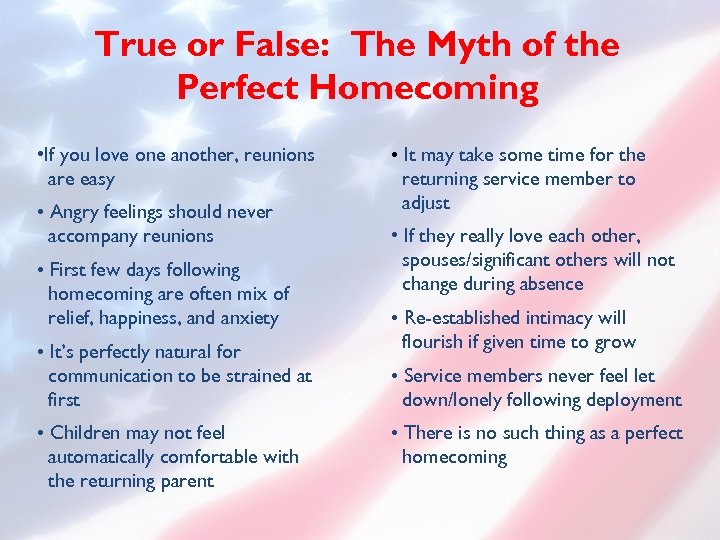 True or False: The Myth of the Perfect Homecoming

•If you love one another, reunions are easy

• Angry feelings should never accompany reunions

• First few days following homecoming are often mix of relief, happiness, and anxiety

• It's perfectly natural for communication to be strained at first

• Children may not feel automatically comfortable with the returning parent

• It may take some time for the returning service member to adjust

• If they really love each other, spouses/significant others will not change during absence

• Re-established intimacy will flourish if given time to grow

• Service members never feel let down/lonely following deployment

• There is no such thing as a perfect homecoming